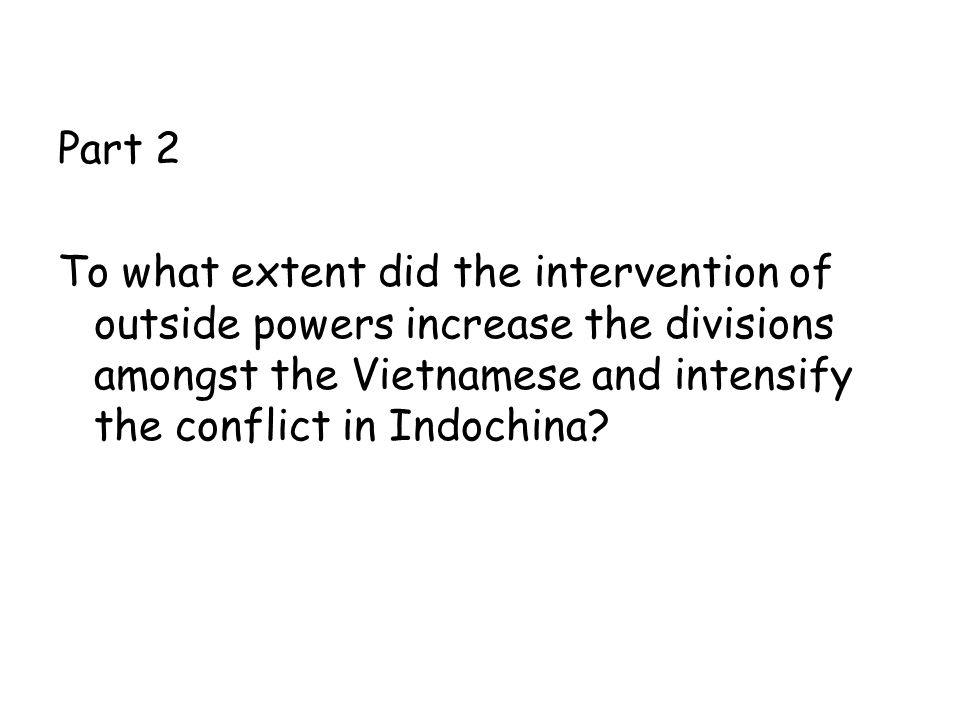 Part 2

To what extent did the intervention of outside powers increase the divisions amongst the Vietnamese and intensify the conflict in Indochina?